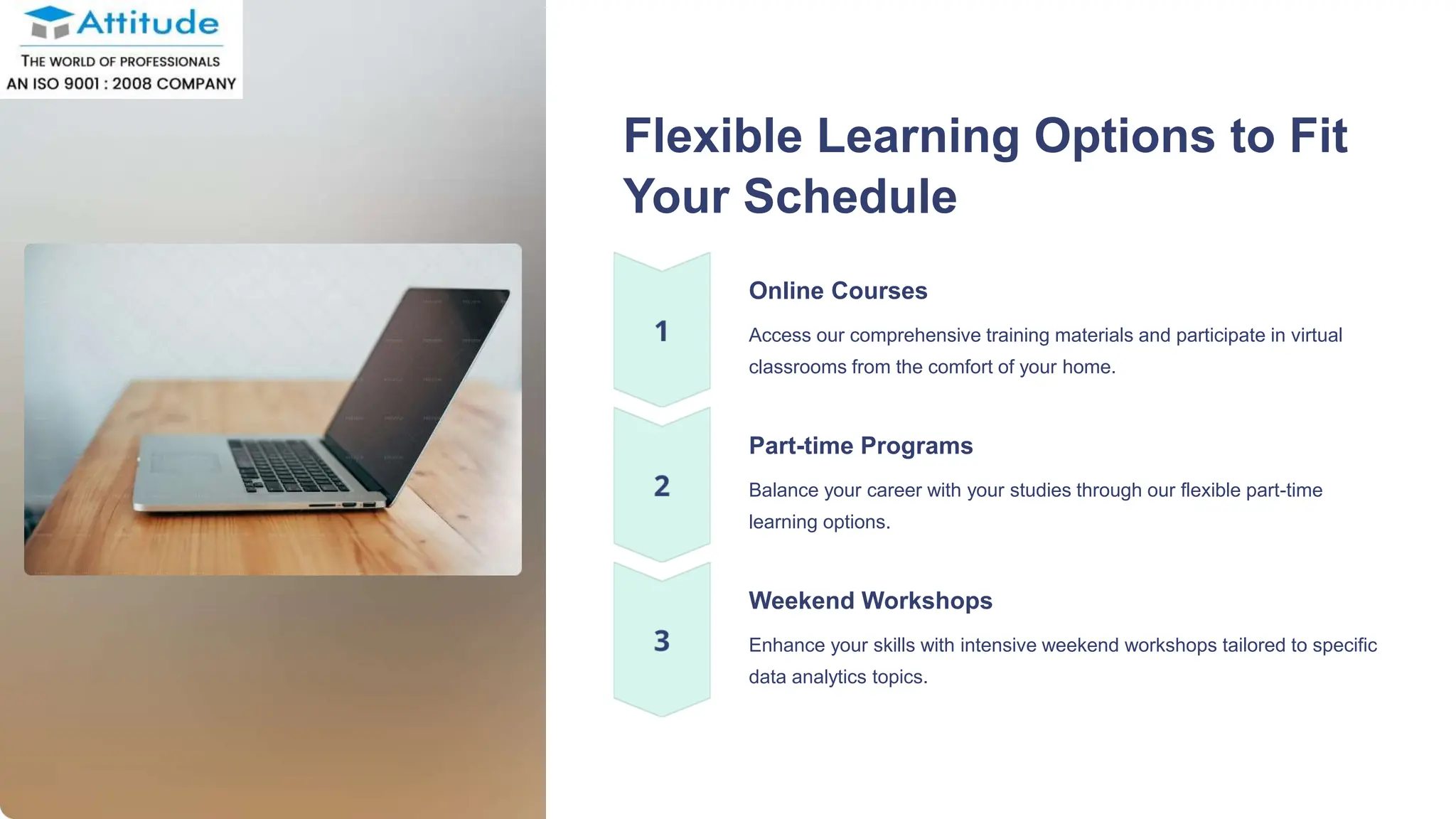 Attitude
THE WORLD OF PROFESSIONALS
AN ISO 9001 : 2008 COMPANY

Flexible Learning Options to Fit Your Schedule

1

Online Courses

Access our comprehensive training materials and participate in virtual classrooms from the comfort of your home.

2

Part-time Programs

Balance your career with your studies through our flexible part-time learning options.

3

Weekend Workshops

Enhance your skills with intensive weekend workshops tailored to specific data analytics topics.